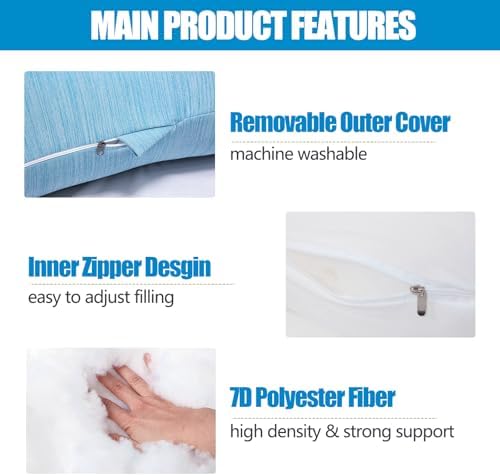 MAIN PRODUCT FEATURES

Removable Outer Cover

machine washable

Inner Zipper Desgin

easy to adjust filling

7D Polyester Fiber

high density & strong support